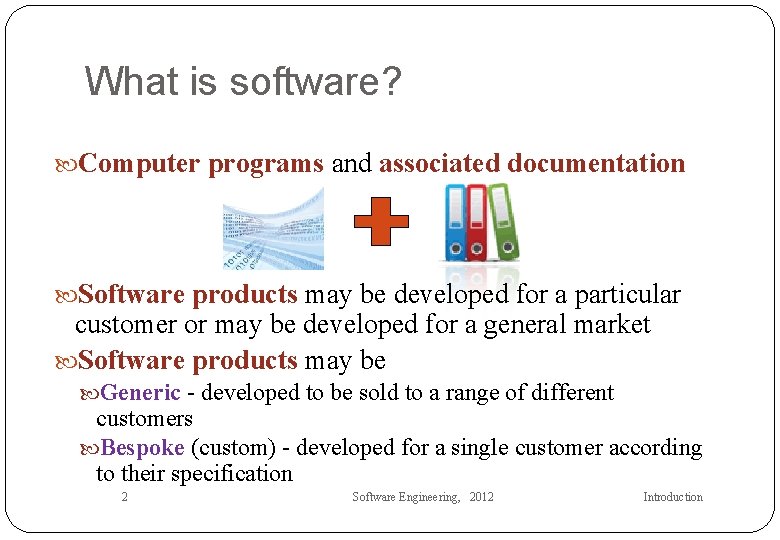 What is software?

Computer programs and associated documentation

Software products may be developed for a particular customer or may be developed for a general market

Software products may be

Generic - developed to be sold to a range of different customers

Bespoke (custom) - developed for a single customer according to their specification

2 Software Engineering, 2012 Introduction